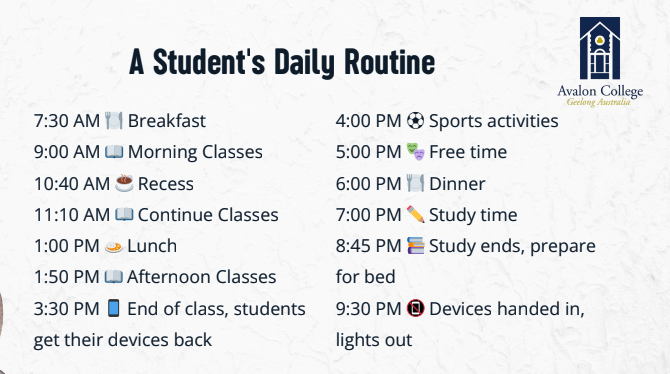 A Student's Daily Routine

Avalon College
Geelong Australia

7:30 AM 🍽️ Breakfast
9:00 AM 📖 Morning Classes
10:40 AM ☕ Recess
11:10 AM 📖 Continue Classes
1:00 PM 🍛 Lunch
1:50 PM 📖 Afternoon Classes
3:30 PM 📱 End of class, students get their devices back

4:00 PM ⚽ Sports activities
5:00 PM 🎭 Free time
6:00 PM 🍽️ Dinner
7:00 PM ✏️ Study time
8:45 PM 📚 Study ends, prepare for bed
9:30 PM 📵 Devices handed in, lights out